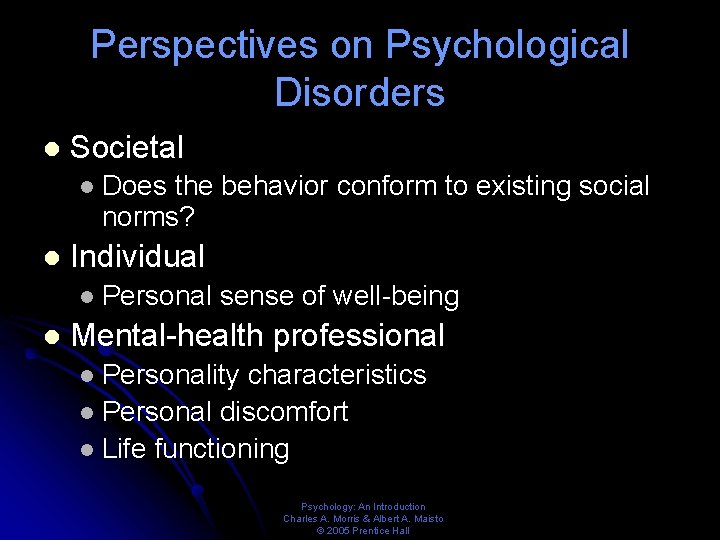 Perspectives on Psychological Disorders

- Societal
  - Does the behavior conform to existing social norms?
- Individual
  - Personal sense of well-being
- Mental-health professional
  - Personality characteristics
  - Personal discomfort
  - Life functioning

Psychology: An Introduction
Charles A. Morris & Albert A. Maisto
© 2005 Prentice Hall